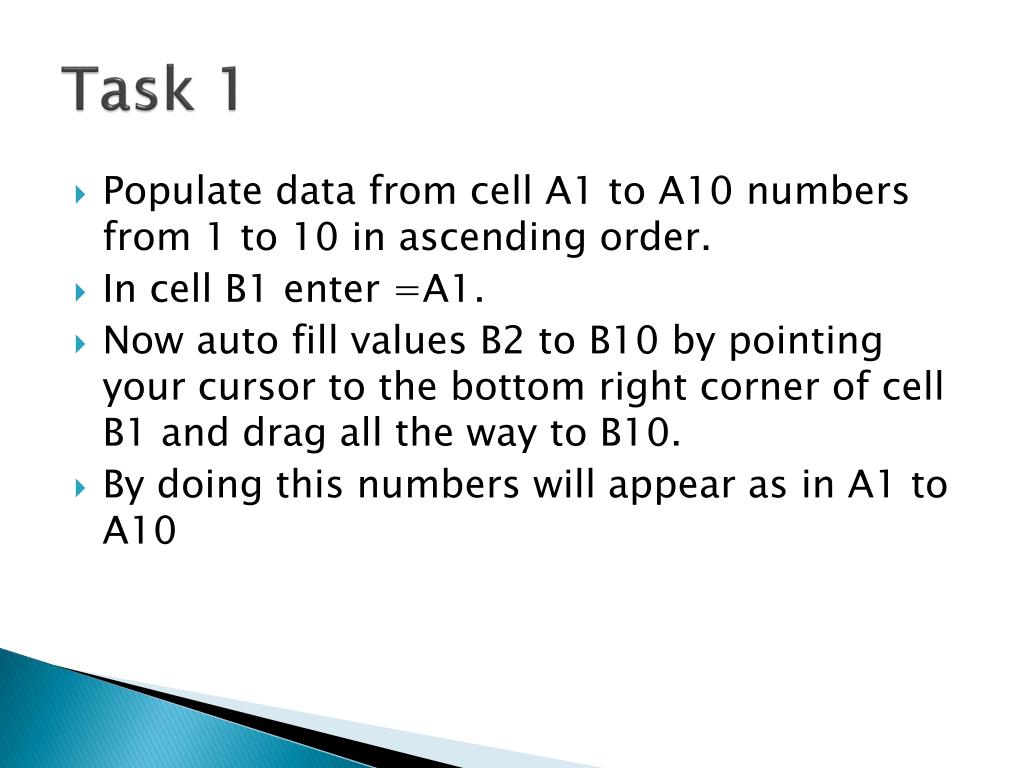 Task 1

Populate data from cell A1 to A10 numbers from 1 to 10 in ascending order.

In cell B1 enter =A1.

Now auto fill values B2 to B10 by pointing your cursor to the bottom right corner of cell B1 and drag all the way to B10.

By doing this numbers will appear as in A1 to A10